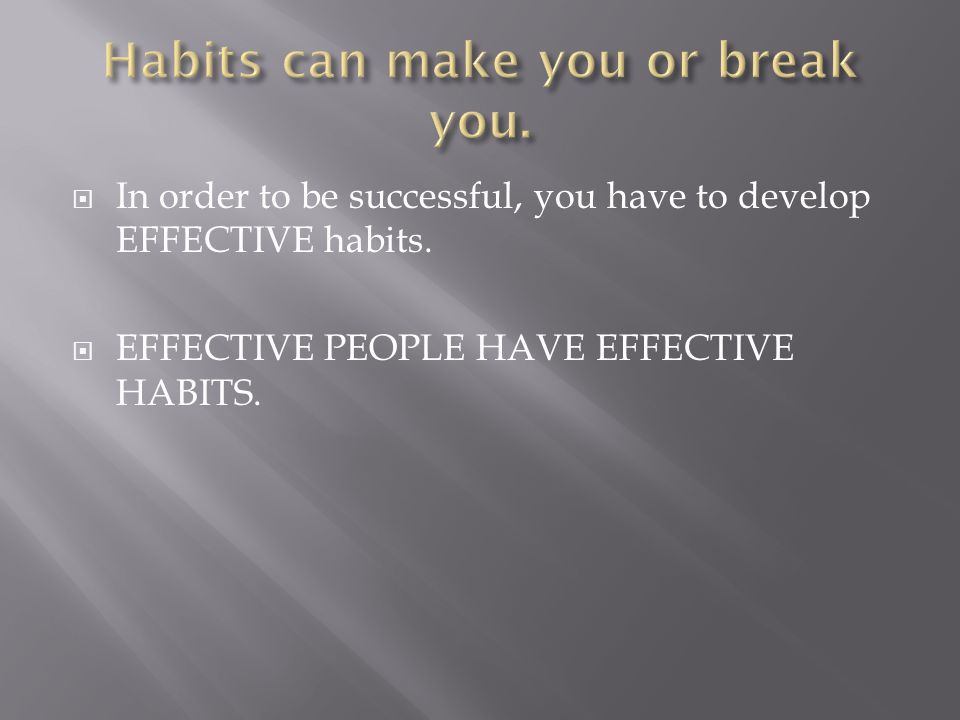 Habits can make you or break you.

In order to be successful, you have to develop EFFECTIVE habits.

EFFECTIVE PEOPLE HAVE EFFECTIVE HABITS.